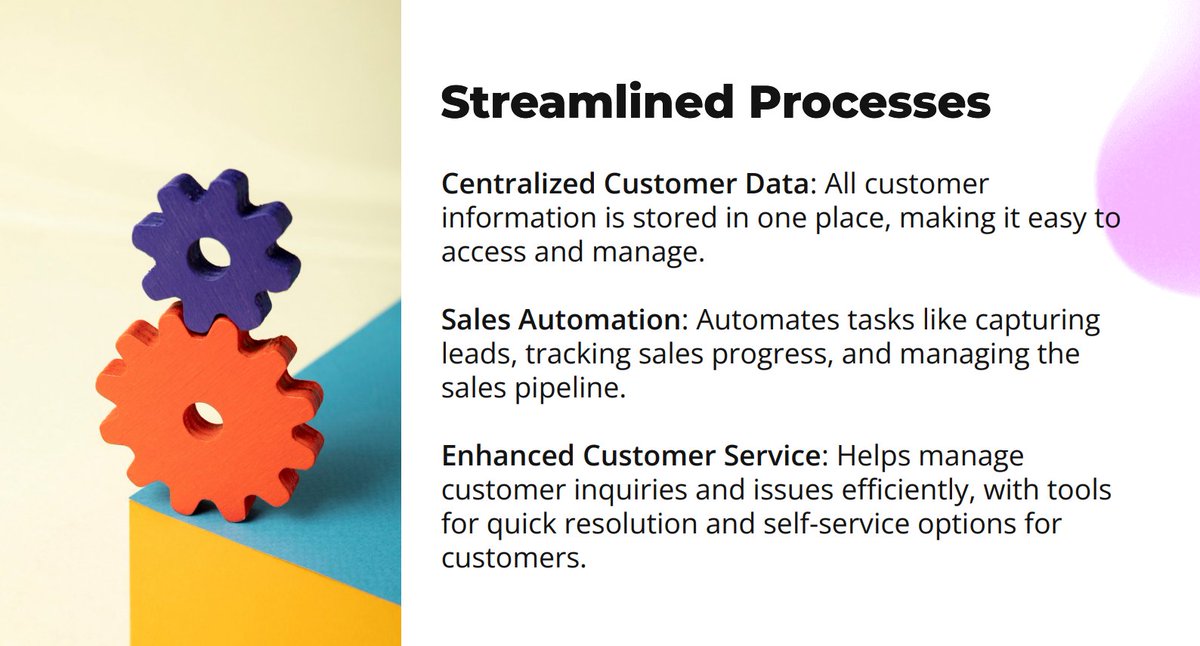 Streamlined Processes

Centralized Customer Data: All customer information is stored in one place, making it easy to access and manage.

Sales Automation: Automates tasks like capturing leads, tracking sales progress, and managing the sales pipeline.

Enhanced Customer Service: Helps manage customer inquiries and issues efficiently, with tools for quick resolution and self-service options for customers.